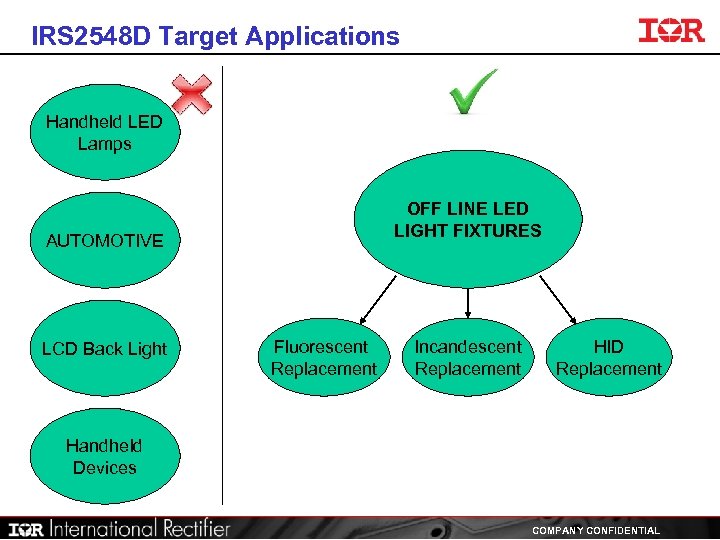 IRS2548D Target Applications

IOR

Handheld LED Lamps

AUTOMOTIVE

LCD Back Light

Handheld Devices

OFF LINE LED LIGHT FIXTURES

Fluorescent Replacement

Incandescent Replacement

HID Replacement

IOR International Rectifier

COMPANY CONFIDENTIAL